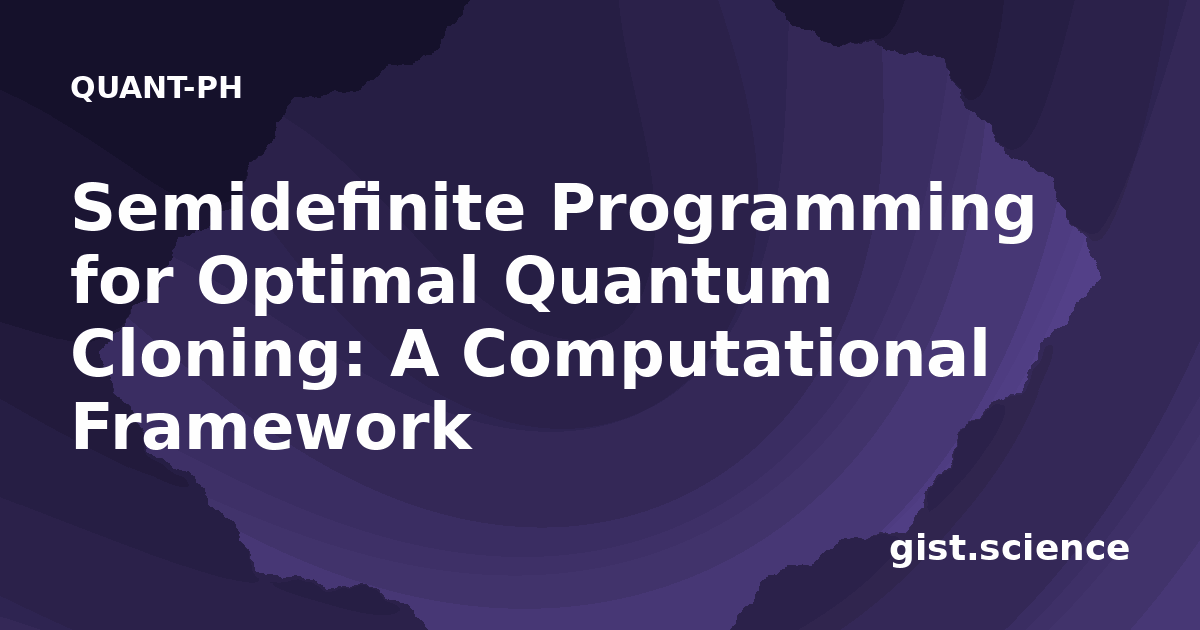 QUANT-PH

Semidefinite Programming for Optimal Quantum Cloning: A Computational Framework

gist.science